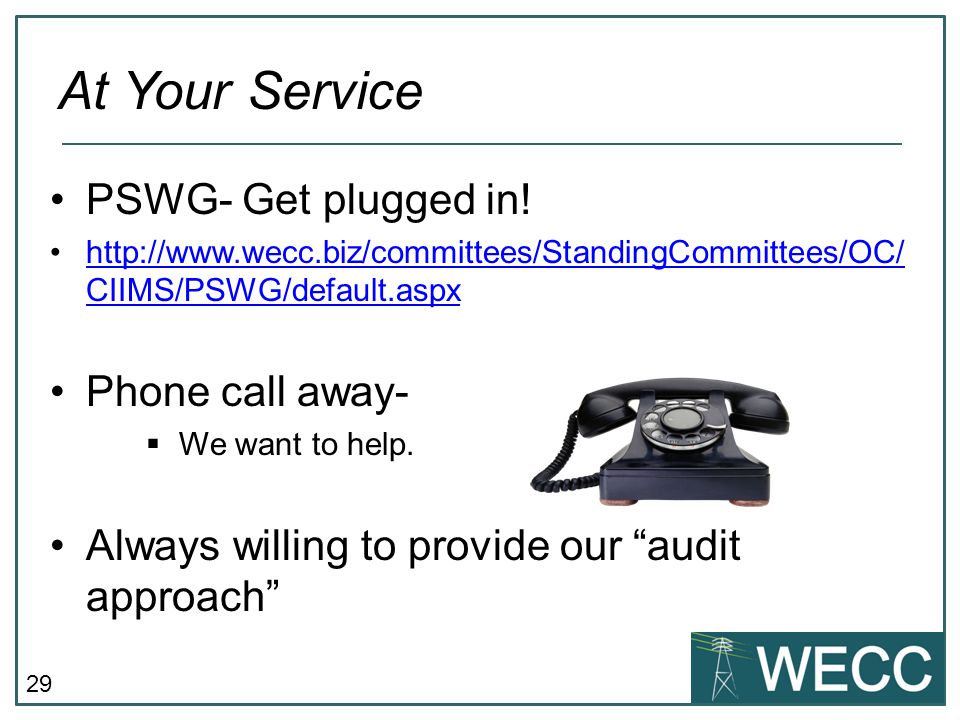 At Your Service

• PSWG- Get plugged in!

• http://www.wecc.biz/committees/StandingCommittees/OC/CIIMS/PSWG/default.aspx

• Phone call away-

▪ We want to help.

• Always willing to provide our “audit approach”

29

WECC